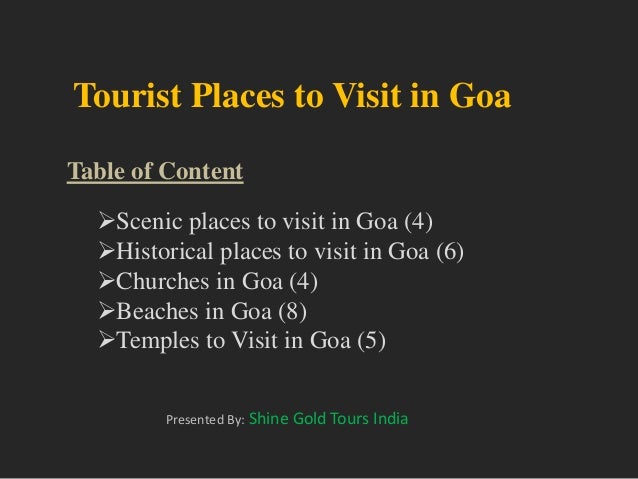 Tourist Places to Visit in Goa

Table of Content

➢Scenic places to visit in Goa (4)
➢Historical places to visit in Goa (6)
➢Churches in Goa (4)
➢Beaches in Goa (8)
➢Temples to Visit in Goa (5)

Presented By: Shine Gold Tours India